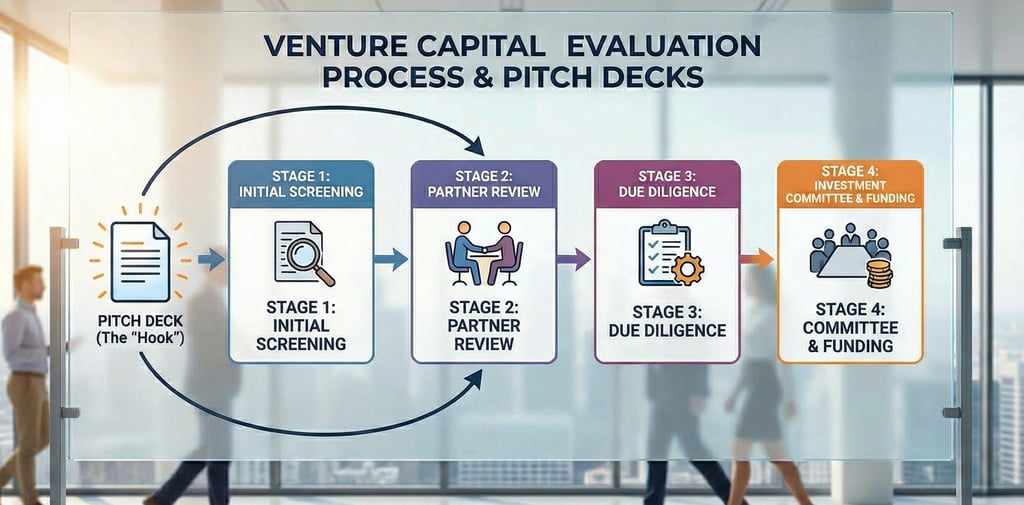 VENTURE CAPITAL EVALUATION PROCESS & PITCH DECKS

PITCH DECK (The "Hook")

STAGE 1: INITIAL SCREENING

STAGE 1: INITIAL SCREENING

STAGE 2: PARTNER REVIEW

STAGE 2: PARTNER REVIEW

STAGE 3: DUE DILIGENCE

STAGE 3: DUE DILIGENCE

STAGE 4: INVESTMENT COMMITTEE & FUNDING

STAGE 4: COMMITTEE & FUNDING